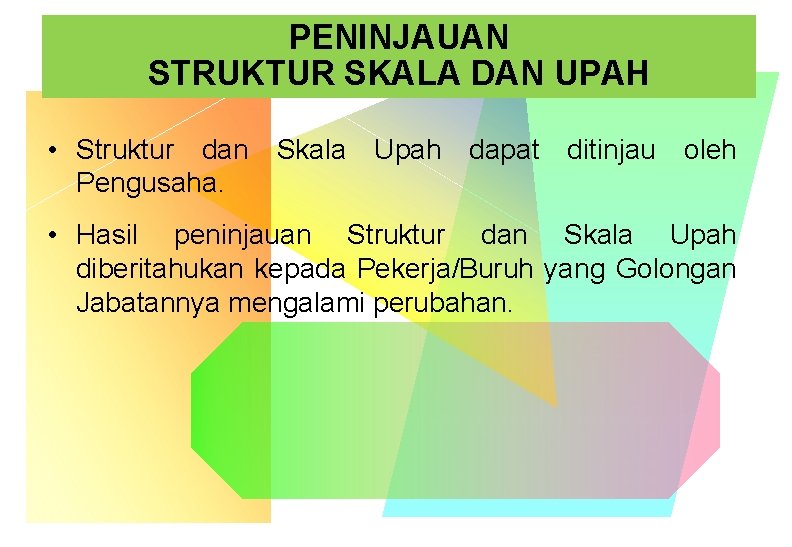 PENINJAUAN
STRUKTUR SKALA DAN UPAH

• Struktur dan Skala Upah dapat ditinjau oleh Pengusaha.

• Hasil peninjauan Struktur dan Skala Upah diberitahukan kepada Pekerja/Buruh yang Golongan Jabatannya mengalami perubahan.